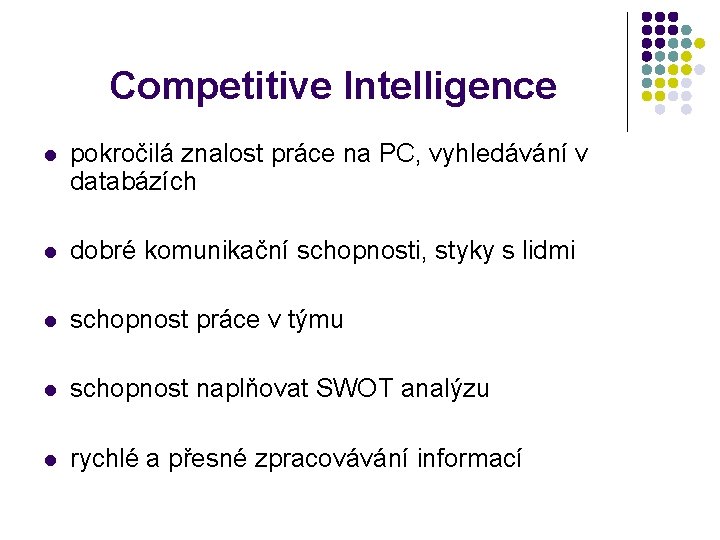 Competitive Intelligence

- pokročilá znalost práce na PC, vyhledávání v databázích
- dobré komunikační schopnosti, styky s lidmi
- schopnost práce v týmu
- schopnost naplňovat SWOT analýzu
- rychlé a přesné zpracovávání informací